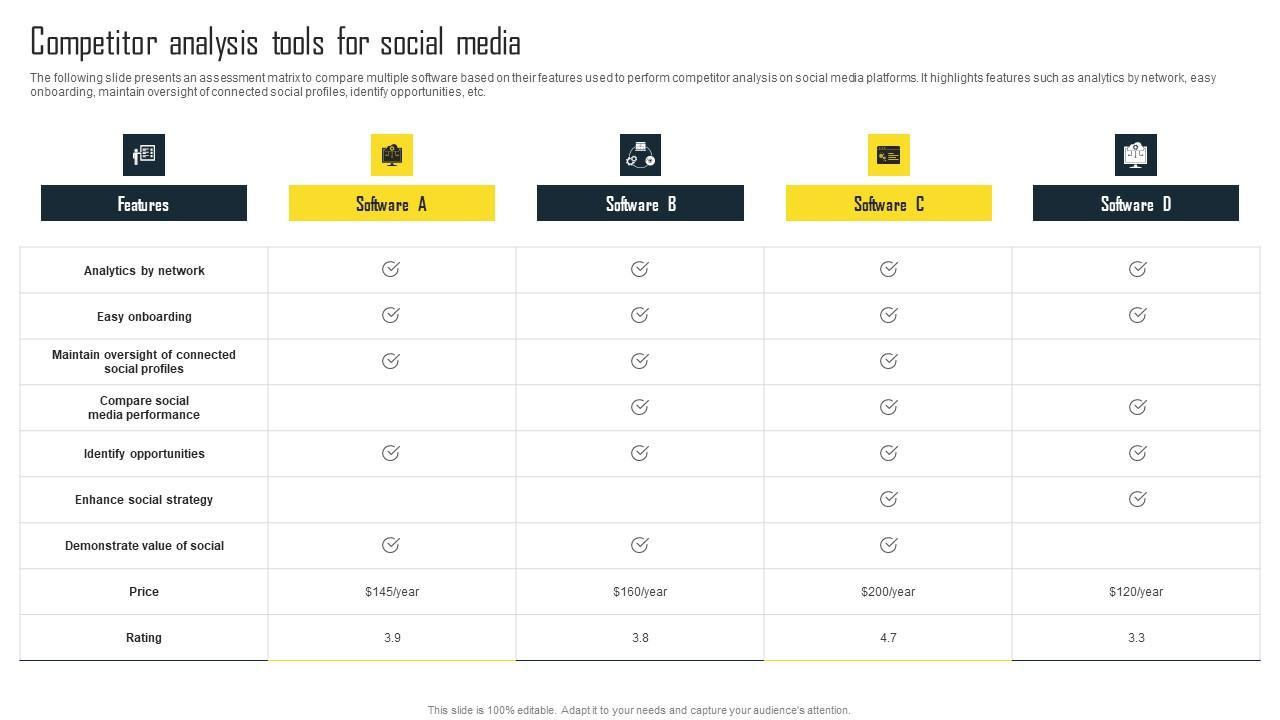 Competitor analysis tools for social media

The following slide presents an assessment matrix to compare multiple software based on their features used to perform competitor analysis on social media platforms. It highlights features such as analytics by network, easy onboarding, maintain oversight of connected social profiles, identify opportunities, etc.

| Features | Software A | Software B | Software C | Software D |
|---|---|---|---|---|
| Analytics by network | ✓ | ✓ | ✓ | ✓ |
| Easy onboarding | ✓ | ✓ | ✓ | ✓ |
| Maintain oversight of connected social profiles | ✓ | ✓ | ✓ | |
| Compare social media performance | | ✓ | ✓ | ✓ |
| Identify opportunities | ✓ | ✓ | ✓ | ✓ |
| Enhance social strategy | | | ✓ | ✓ |
| Demonstrate value of social | ✓ | ✓ | ✓ | |
| Price | $145/year | $160/year | $200/year | $120/year |
| Rating | 3.9 | 3.8 | 4.7 | 3.3 |

This slide is 100% editable. Adapt it to your needs and capture your audience's attention.